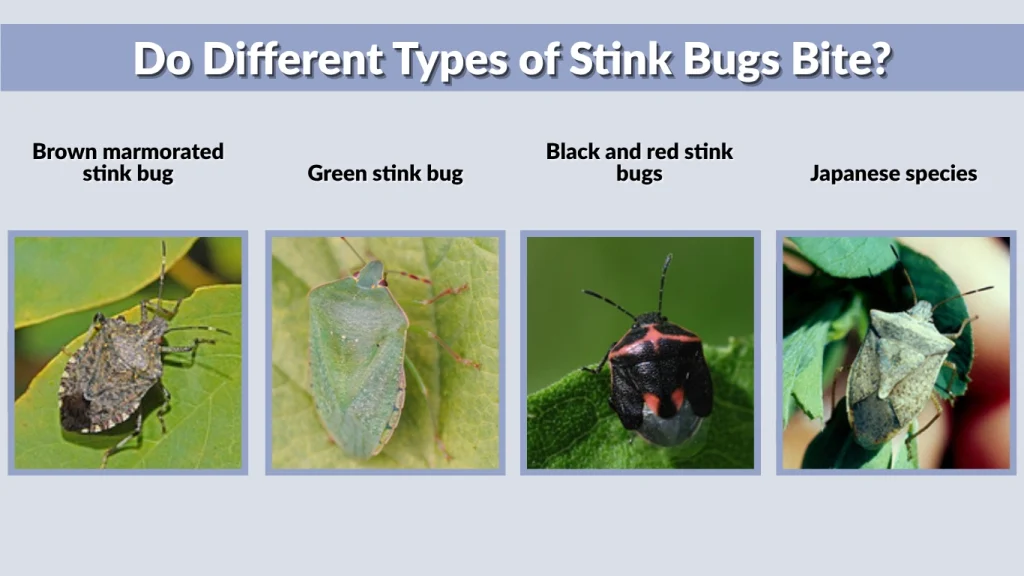 Do Different Types of Stink Bugs Bite?

Brown marmorated stink bug

Green stink bug

Black and red stink bugs

Japanese species